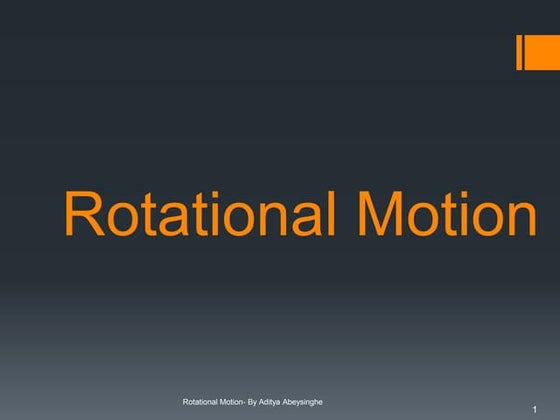 Rotational Motion

Rotational Motion- By Aditya Abeysinghe

1